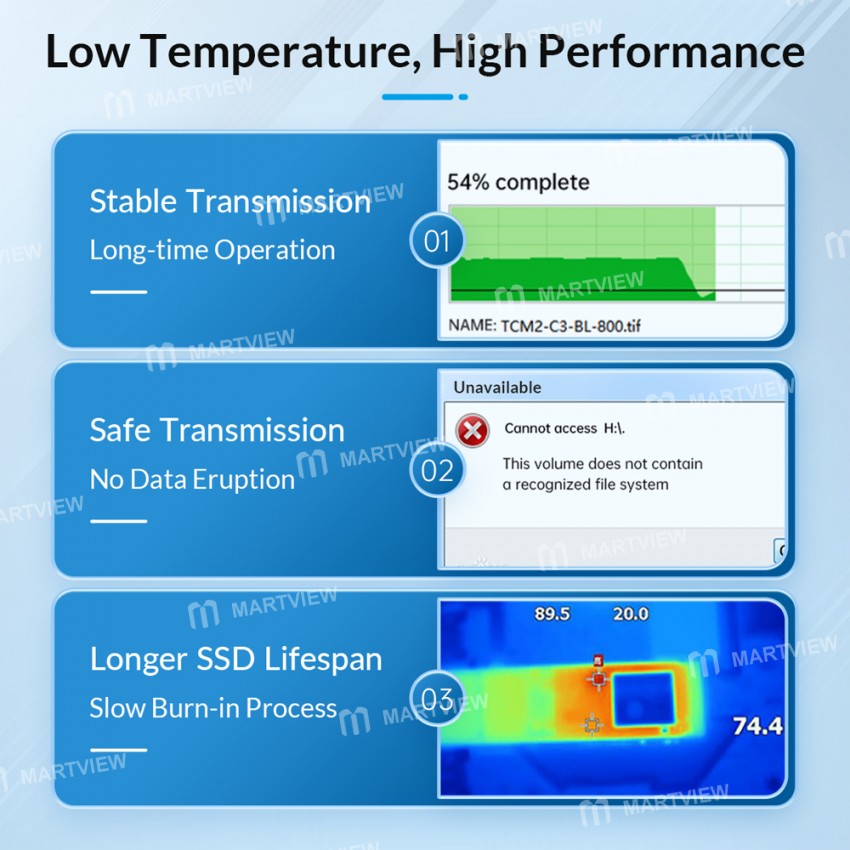 Low Temperature, High Performance

Stable Transmission
Long-time Operation

01

54% complete

NAME: TCM2-C3-BL-800.tif

Safe Transmission
No Data Eruption

02

Unavailable

Cannot access H:\.

This volume does not contain a recognized file system

Longer SSD Lifespan
Slow Burn-in Process

03

89.5 20.0

74.4

MARTVIEW